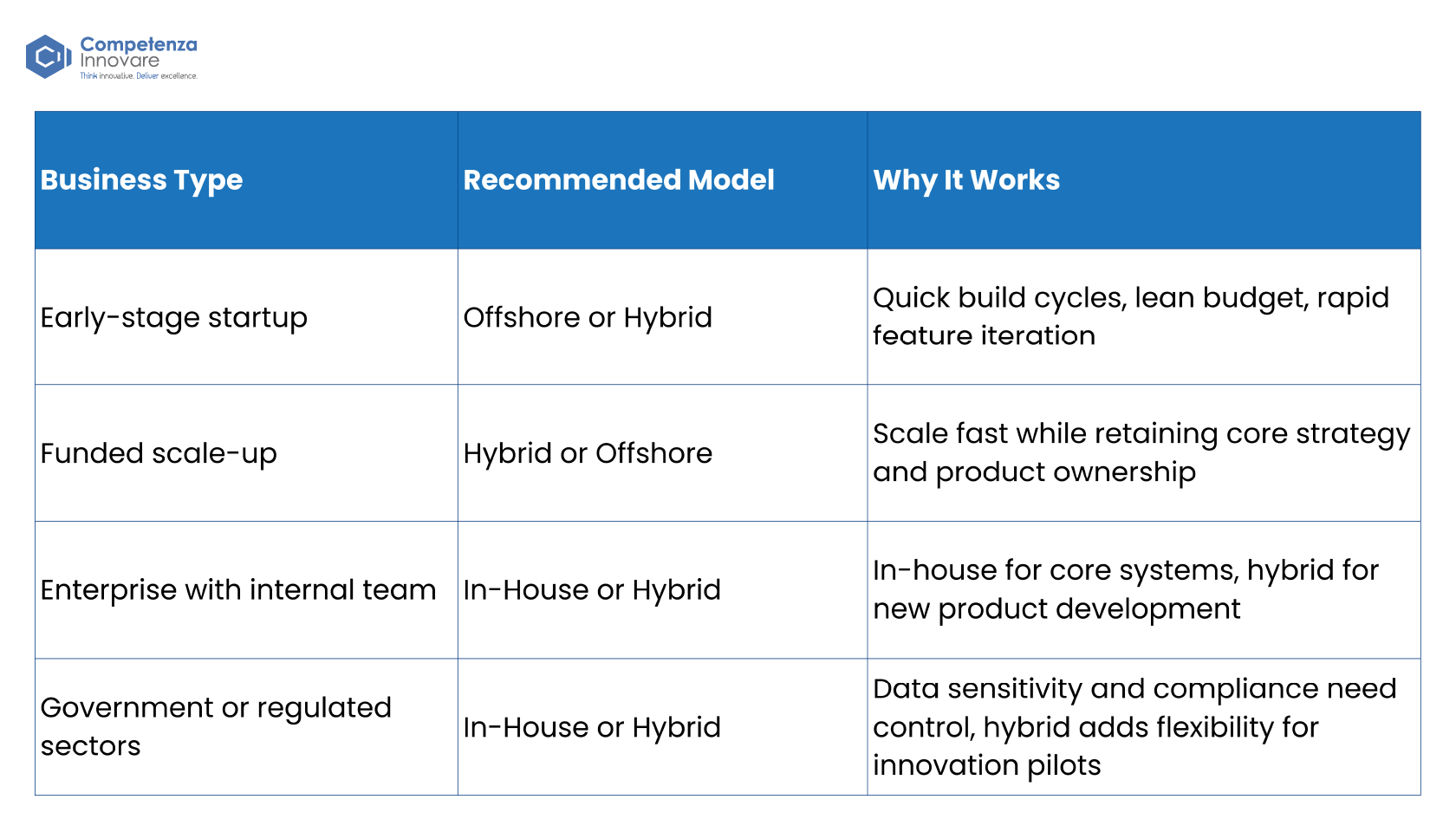 Competenza Innovare
Think innovative. Deliver excellence.

| Business Type | Recommended Model | Why It Works |
|---|---|---|
| Early-stage startup | Offshore or Hybrid | Quick build cycles, lean budget, rapid feature iteration |
| Funded scale-up | Hybrid or Offshore | Scale fast while retaining core strategy and product ownership |
| Enterprise with internal team | In-House or Hybrid | In-house for core systems, hybrid for new product development |
| Government or regulated sectors | In-House or Hybrid | Data sensitivity and compliance need control, hybrid adds flexibility for innovation pilots |